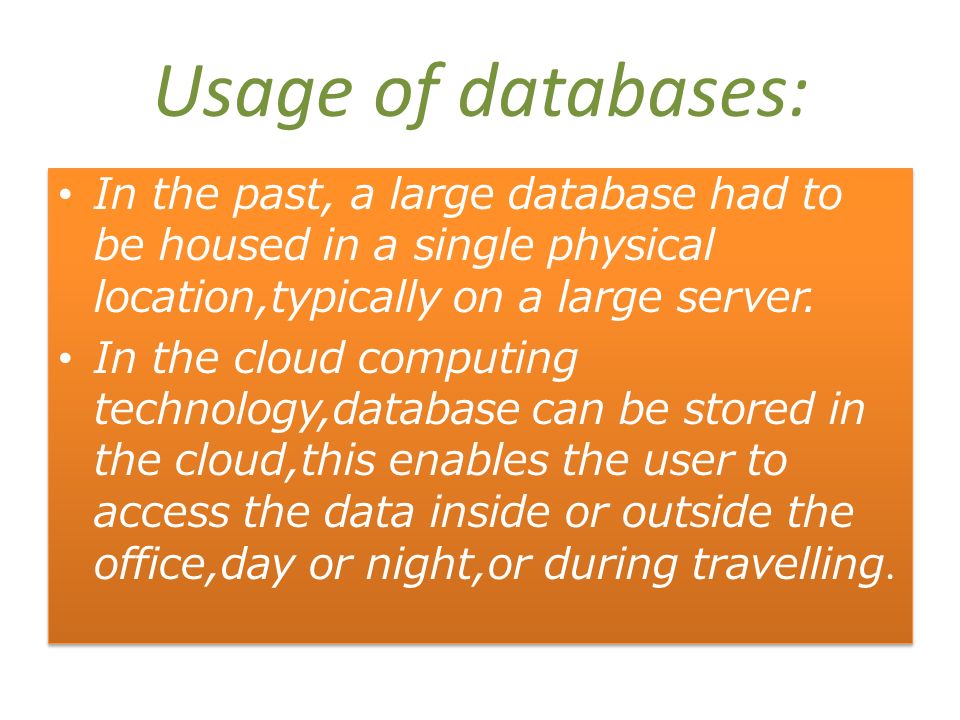 Usage of databases:

• In the past, a large database had to be housed in a single physical location,typically on a large server.

• In the cloud computing technology,database can be stored in the cloud,this enables the user to access the data inside or outside the office,day or night,or during travelling.